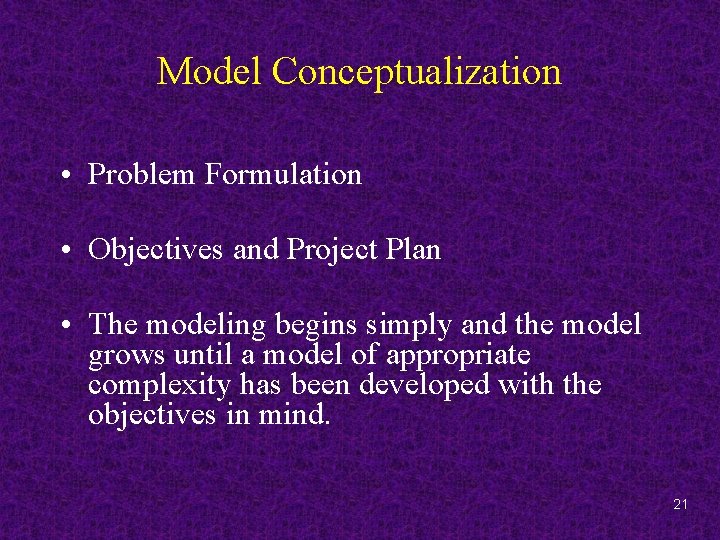 Model Conceptualization

• Problem Formulation

• Objectives and Project Plan

• The modeling begins simply and the model grows until a model of appropriate complexity has been developed with the objectives in mind.

21